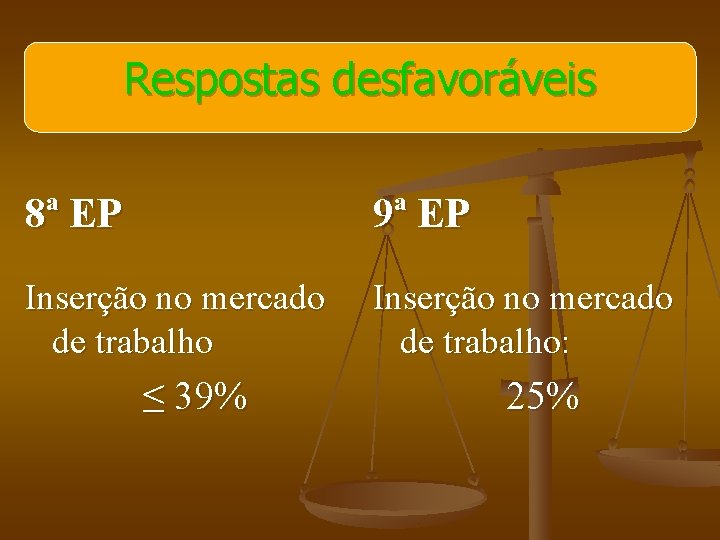 Respostas desfavoráveis

8ª EP

Inserção no mercado de trabalho

$\leq$ 39%

9ª EP

Inserção no mercado de trabalho:

25%